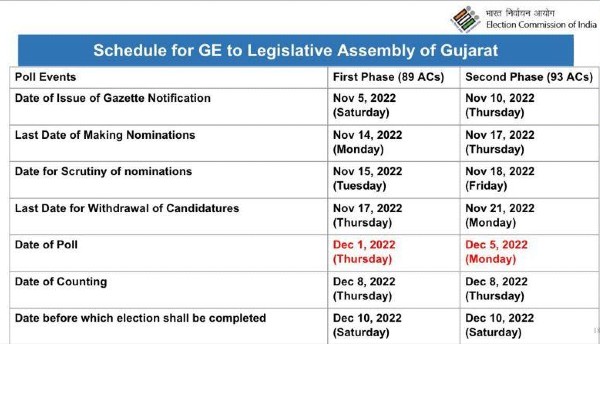 भारत निर्वाचन आयोग
Election Commission of India

Schedule for GE to Legislative Assembly of Gujarat

| Poll Events | First Phase (89 ACs) | Second Phase (93 ACs) |
|---|---|---|
| Date of Issue of Gazette Notification | Nov 5, 2022 (Saturday) | Nov 10, 2022 (Thursday) |
| Last Date of Making Nominations | Nov 14, 2022 (Monday) | Nov 17, 2022 (Thursday) |
| Date for Scrutiny of nominations | Nov 15, 2022 (Tuesday) | Nov 18, 2022 (Friday) |
| Last Date for Withdrawal of Candidatures | Nov 17, 2022 (Thursday) | Nov 21, 2022 (Monday) |
| Date of Poll | Dec 1, 2022 (Thursday) | Dec 5, 2022 (Monday) |
| Date of Counting | Dec 8, 2022 (Thursday) | Dec 8, 2022 (Thursday) |
| Date before which election shall be completed | Dec 10, 2022 (Saturday) | Dec 10, 2022 (Saturday) |